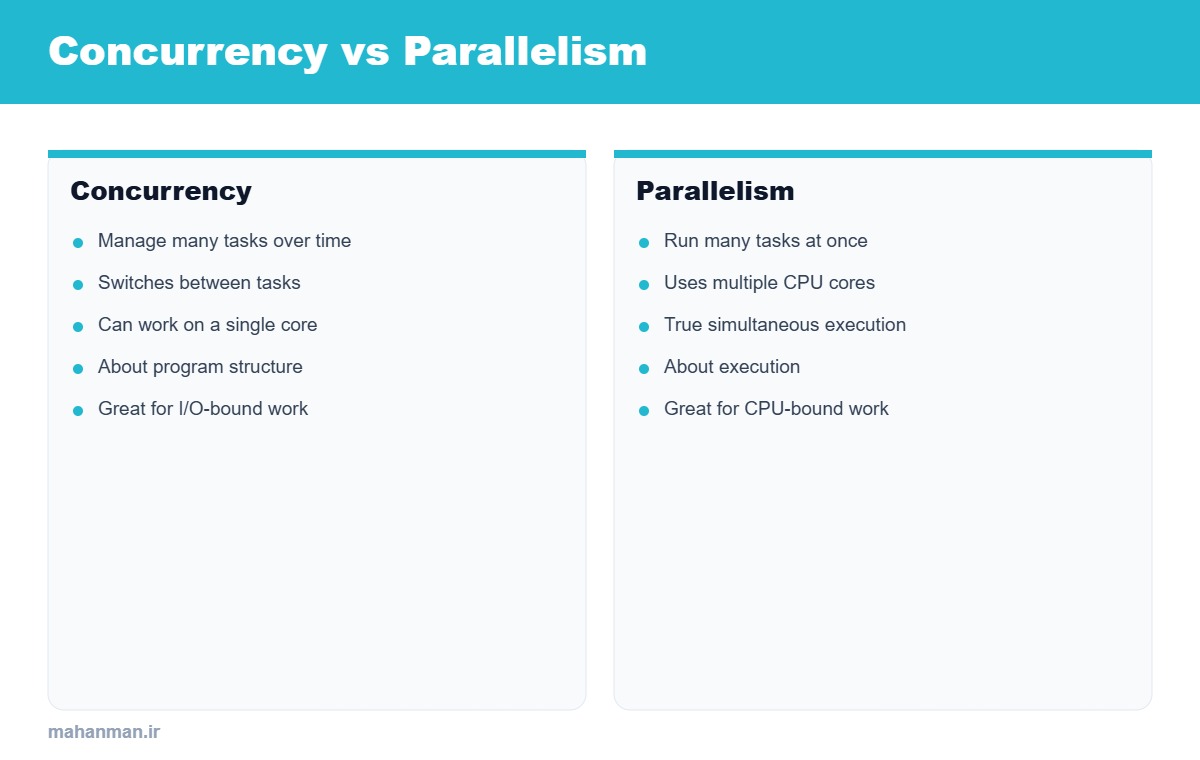 Concurrency vs Parallelism

Concurrency

• Manage many tasks over time
• Switches between tasks
• Can work on a single core
• About program structure
• Great for I/O-bound work

Parallelism

• Run many tasks at once
• Uses multiple CPU cores
• True simultaneous execution
• About execution
• Great for CPU-bound work

mahanman.ir